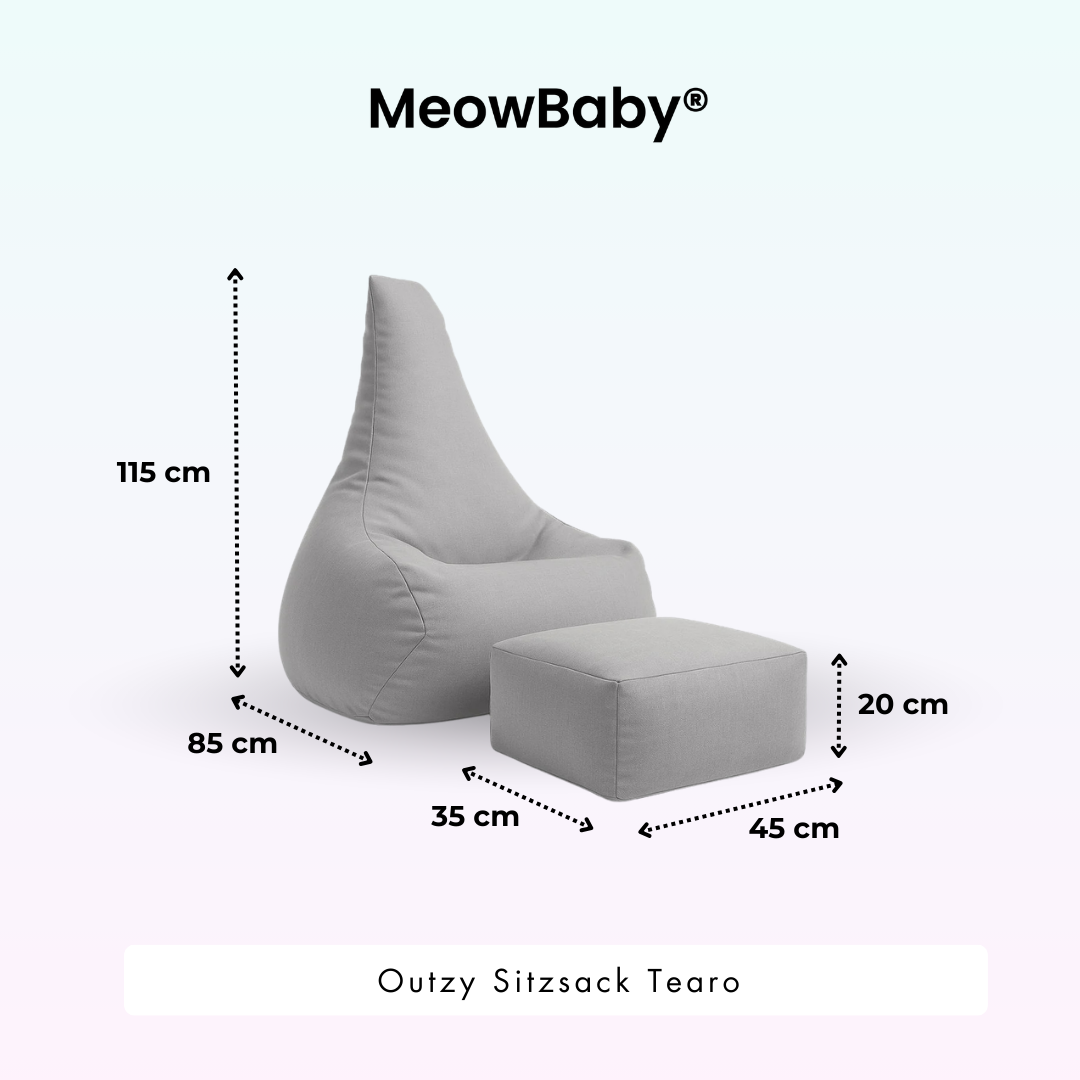 MeowBaby®

115 cm

85 cm

20 cm

35 cm

45 cm

Outzy Sitzsack Tearo